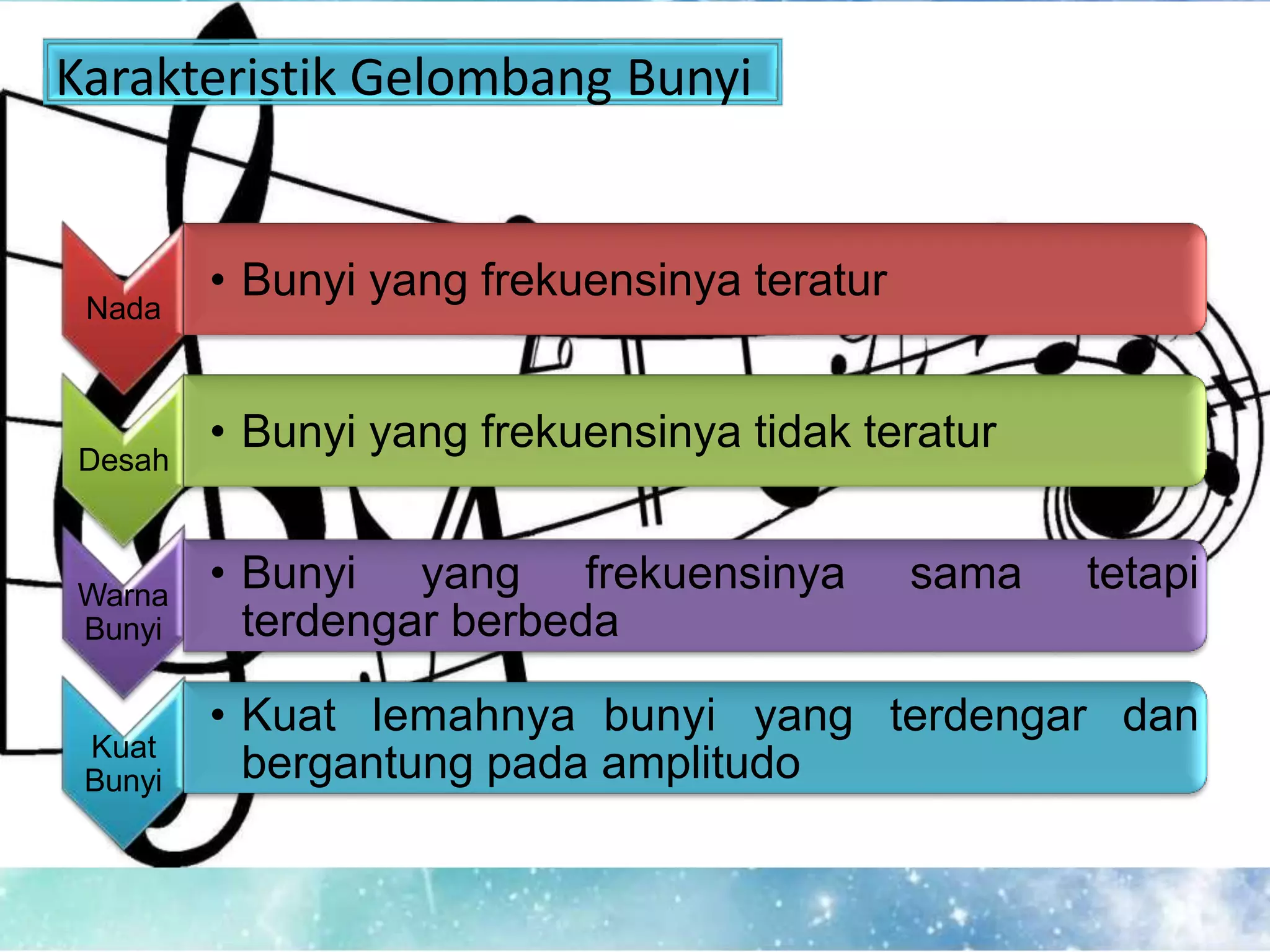 Karakteristik Gelombang Bunyi

Nada

• Bunyi yang frekuensinya teratur

Desah

• Bunyi yang frekuensinya tidak teratur

Warna Bunyi

• Bunyi yang frekuensinya sama tetapi terdengar berbeda

Kuat Bunyi

• Kuat lemahnya bunyi yang terdengar dan bergantung pada amplitudo